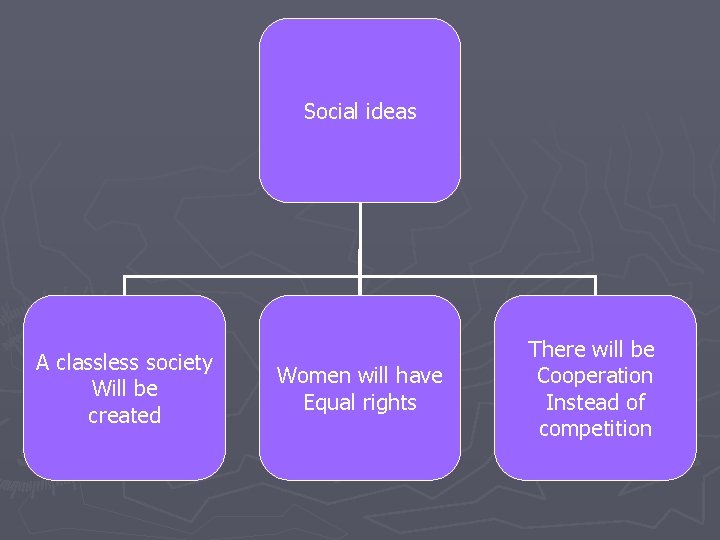 Social ideas

A classless society Will be created

Women will have Equal rights

There will be Cooperation Instead of competition